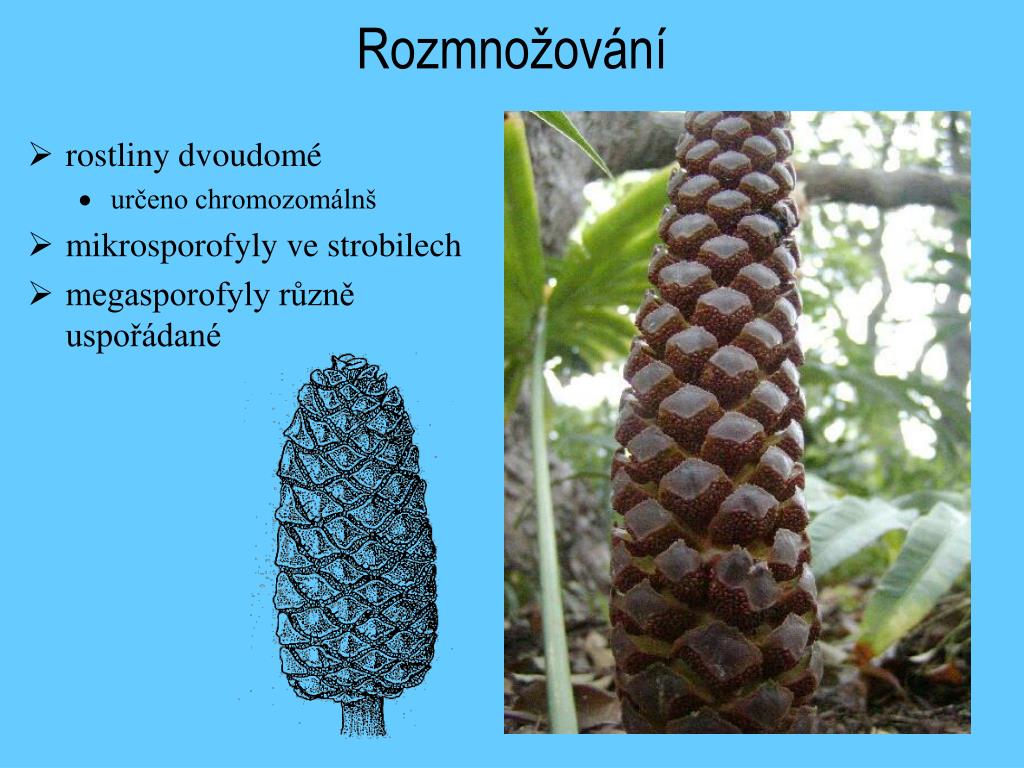 Rozmnožování

➢ rostliny dvoudomé
 • určeno chromozomálnš
➢ mikrosporofyly ve strobilech
➢ megasporofyly různě uspořádané